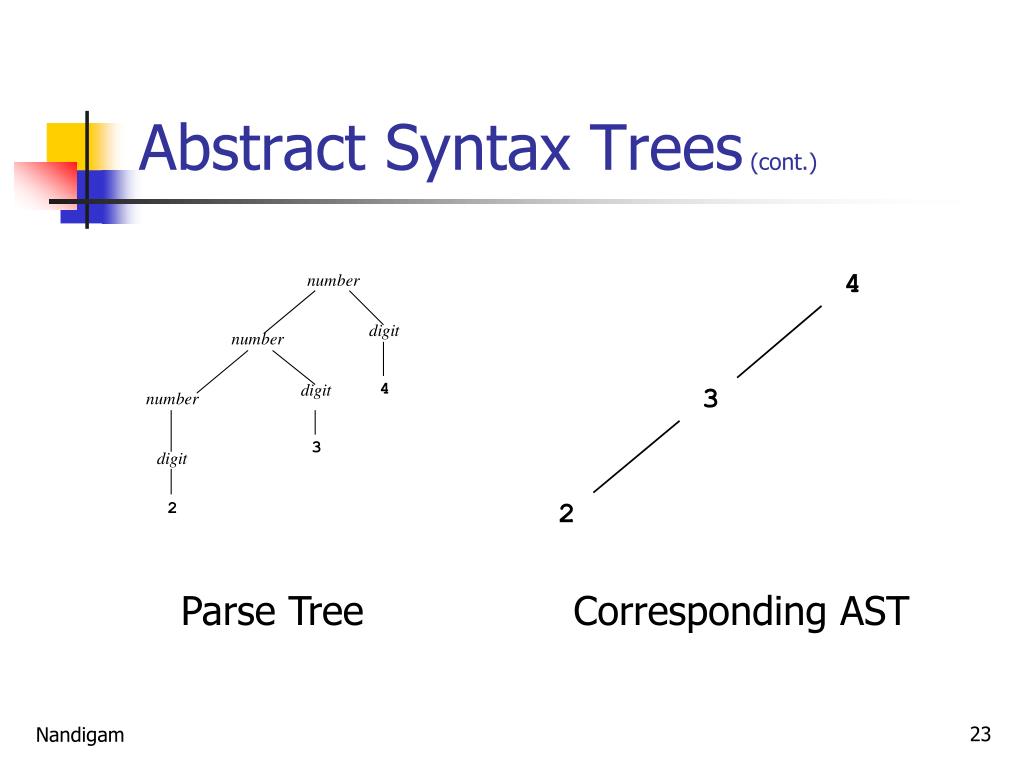 Abstract Syntax Trees (cont.)

number
number
digit
number
digit
4
digit
3
2

4
3
2

Parse Tree

Corresponding AST

Nandigam

23